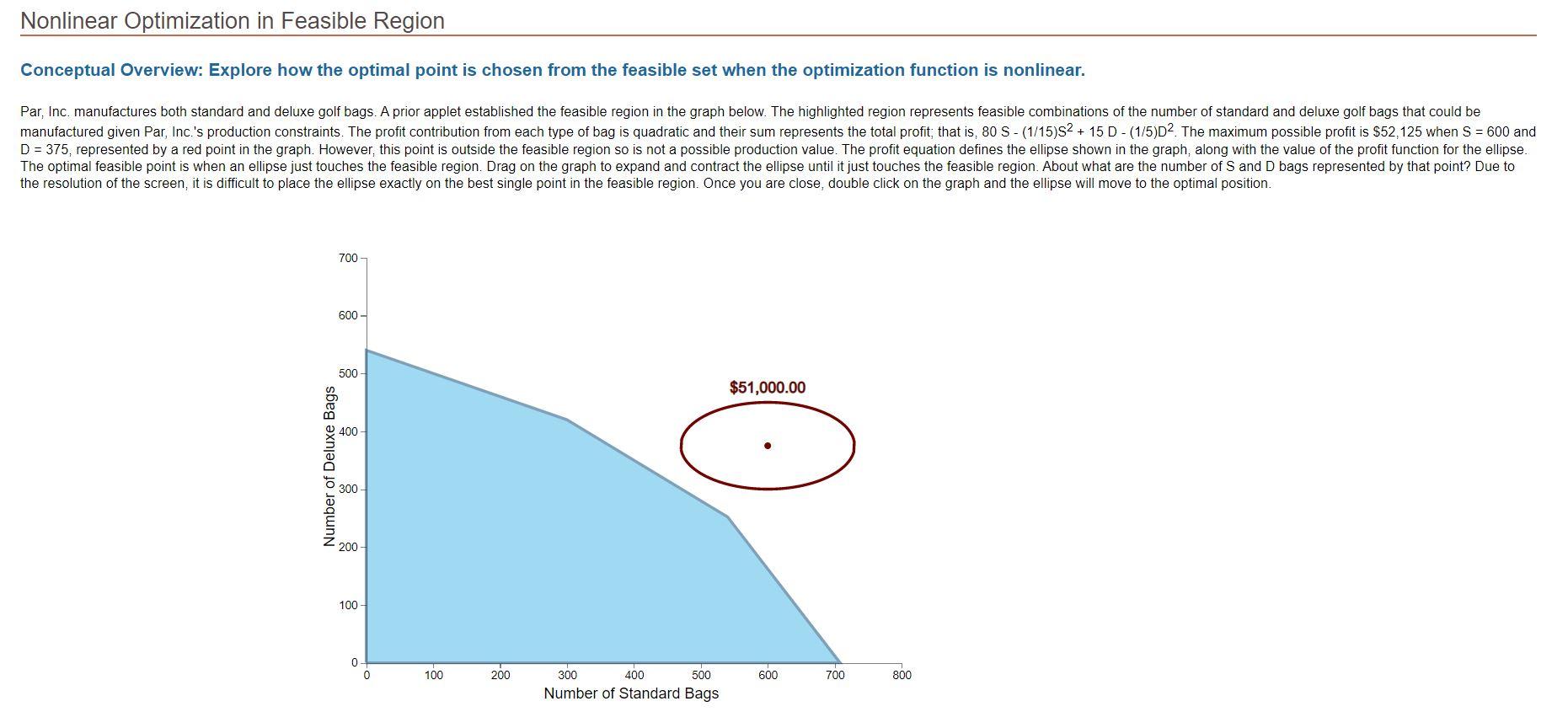 Nonlinear Optimization in Feasible Region

Conceptual Overview: Explore how the optimal point is chosen from the feasible set when the optimization function is nonlinear.

Par, Inc. manufactures both standard and deluxe golf bags. A prior applet established the feasible region in the graph below. The highlighted region represents feasible combinations of the number of standard and deluxe golf bags that could be manufactured given Par, Inc.'s production constraints. The profit contribution from each type of bag is quadratic and their sum represents the total profit; that is, 80 S - (1/15)$S^2$ + 15 D - (1/5)$D^2$. The maximum possible profit is $52,125 when S = 600 and D = 375, represented by a red point in the graph. However, this point is outside the feasible region so is not a possible production value. The profit equation defines the ellipse shown in the graph, along with the value of the profit function for the ellipse. The optimal feasible point is when an ellipse just touches the feasible region. Drag on the graph to expand and contract the ellipse until it just touches the feasible region. About what are the number of S and D bags represented by that point? Due to the resolution of the screen, it is difficult to place the ellipse exactly on the best single point in the feasible region. Once you are close, double click on the graph and the ellipse will move to the optimal position.

700
600
500
400
300
200
100
0
Number of Deluxe Bags

$51,000.00

0 100 200 300 400 500 600 700 800
Number of Standard Bags